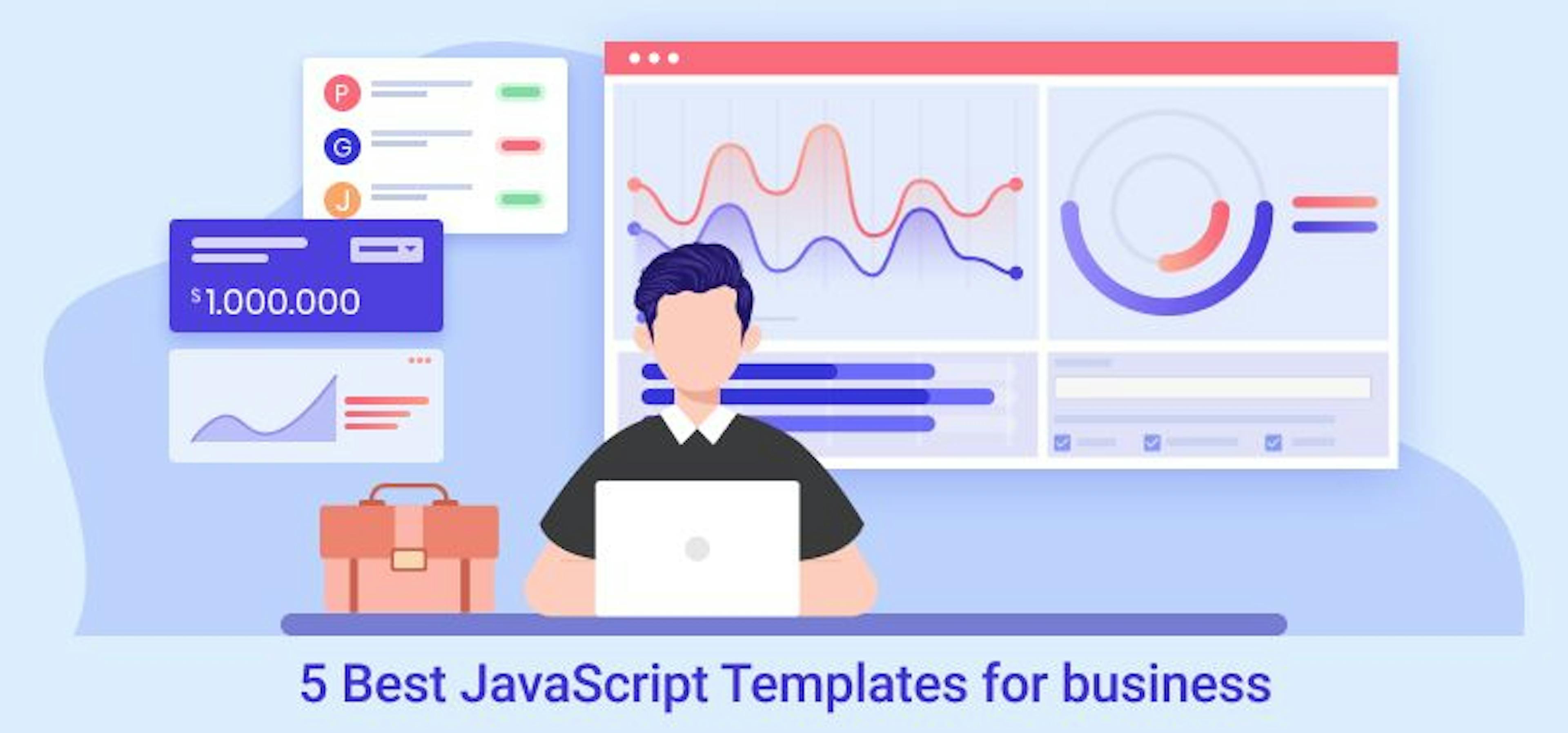 P
G
J
$1.000.000
5 Best JavaScript Templates for business